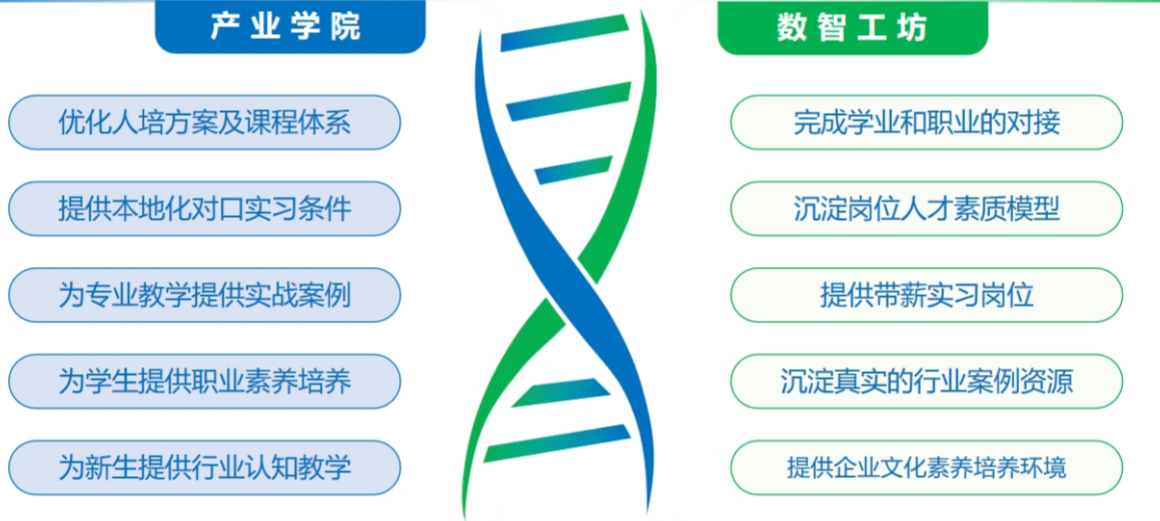 产业学院

优化人培方案及课程体系

提供本地化对口实习条件

为专业教学提供实战案例

为学生提供职业素养培养

为新生提供行业认知教学

数智工坊

完成学业和职业的对接

沉淀岗位人才素质模型

提供带薪实习岗位

沉淀真实的行业案例资源

提供企业文化素养培养环境